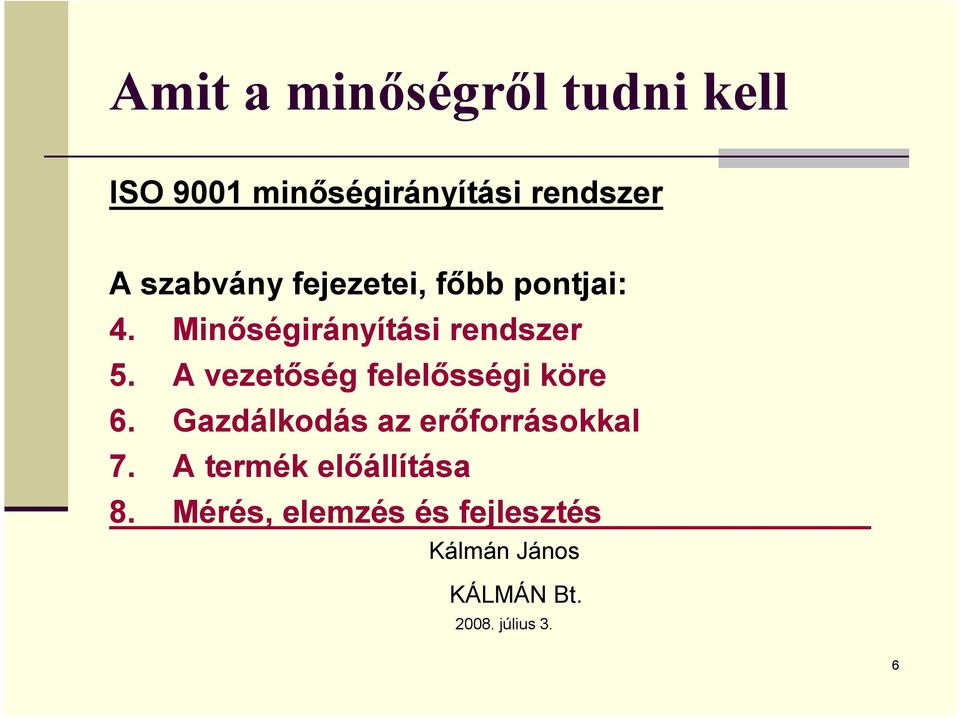 Amit a minőségről tudni kell

ISO 9001 minőségirányítási rendszer

A szabvány fejezetei, főbb pontjai:
4. Minőségirányítási rendszer
5. A vezetőség felelősségi köre
6. Gazdálkodás az erőforrásokkal
7. A termék előállítása
8. Mérés, elemzés és fejlesztés

Kálmán János

KÁLMÁN Bt.

2008. július 3.

6